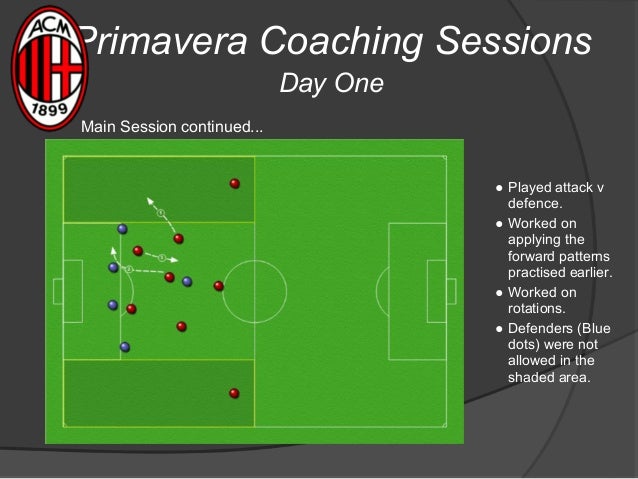 ACM
1899

Primavera Coaching Sessions
Day One

Main Session continued...

4
3
2

● Played attack v defence.
● Worked on applying the forward patterns practised earlier.
● Worked on rotations.
● Defenders (Blue dots) were not allowed in the shaded area.